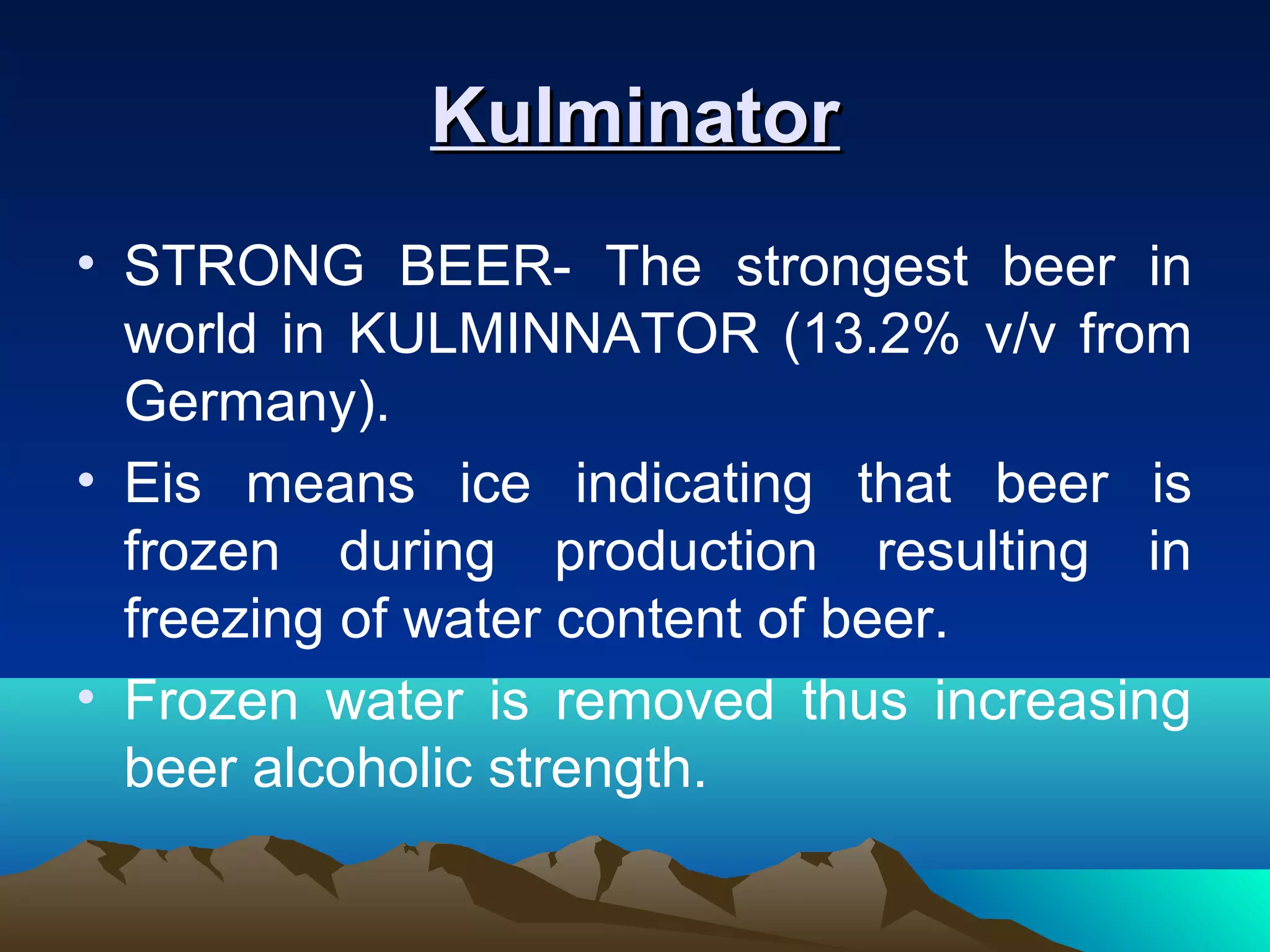 Kulminator

• STRONG BEER- The strongest beer in world in KULMINNATOR (13.2% v/v from Germany).

• Eis means ice indicating that beer is frozen during production resulting in freezing of water content of beer.

• Frozen water is removed thus increasing beer alcoholic strength.